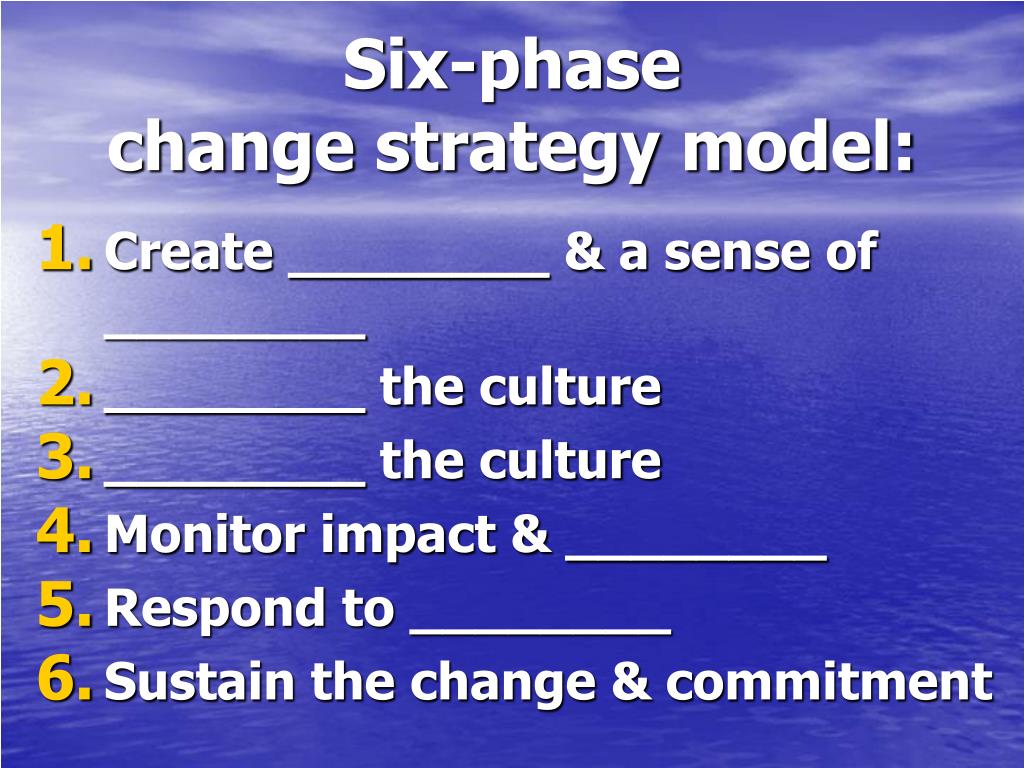 Six-phase change strategy model:

1. Create _________ & a sense of _________
2. _________ the culture
3. _________ the culture
4. Monitor impact & _________
5. Respond to _________
6. Sustain the change & commitment